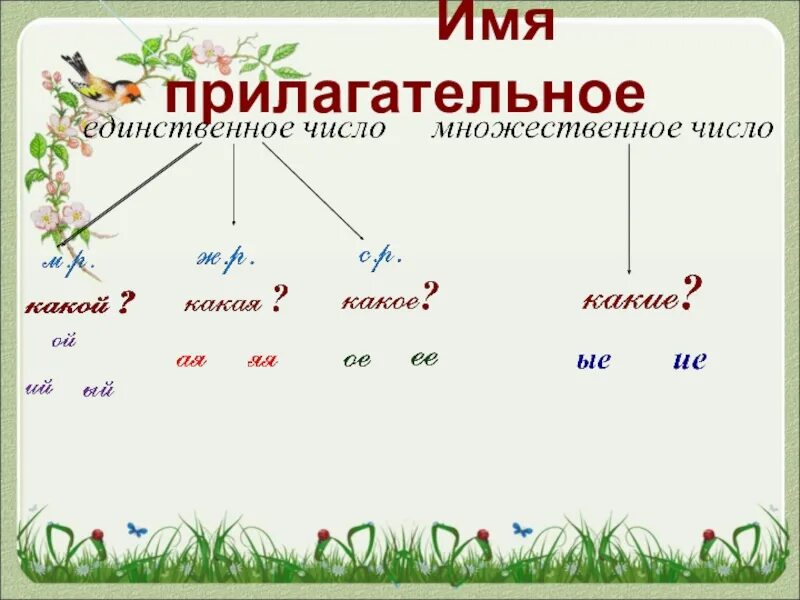 Имя прилагательное

единственное число

множественное число

м.р.

ж.р.

с.р.

какой ?

какая ?

какое?

какие?

ой

ий

ый

ая

яя

ое

ее

ые

ие